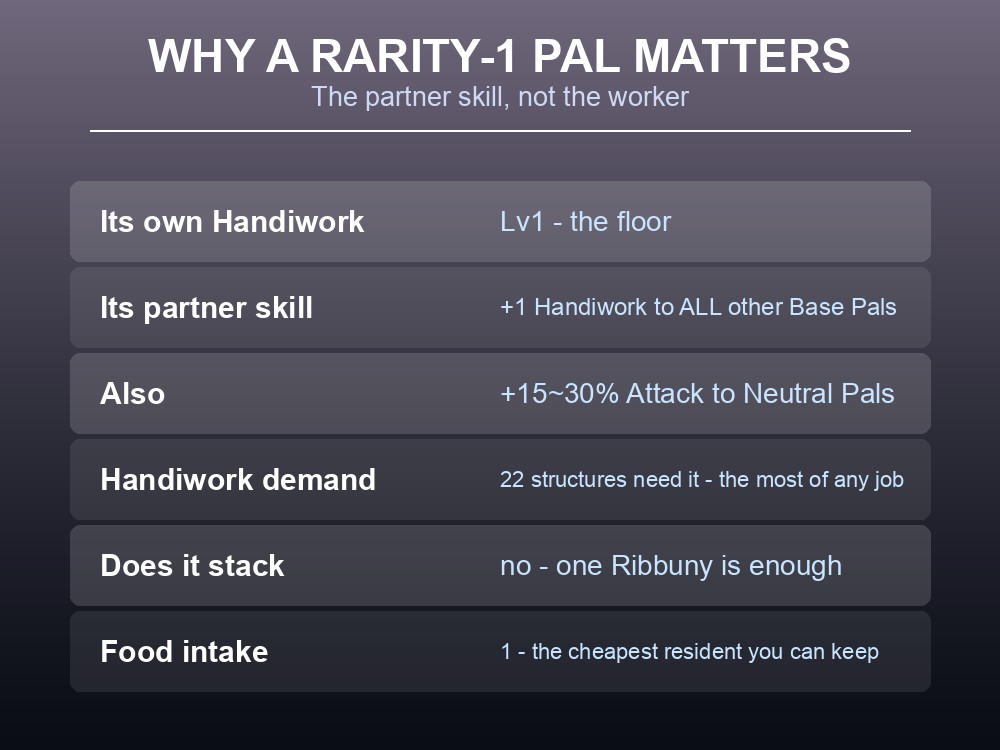 WHY A RARITY-1 PAL MATTERS
The partner skill, not the worker

| | |
|---|---|
| Its own Handiwork | Lv1 - the floor |
| Its partner skill | +1 Handiwork to ALL other Base Pals |
| Also | +15~30% Attack to Neutral Pals |
| Handiwork demand | 22 structures need it - the most of any job |
| Does it stack | no - one Ribbuny is enough |
| Food intake | 1 - the cheapest resident you can keep |